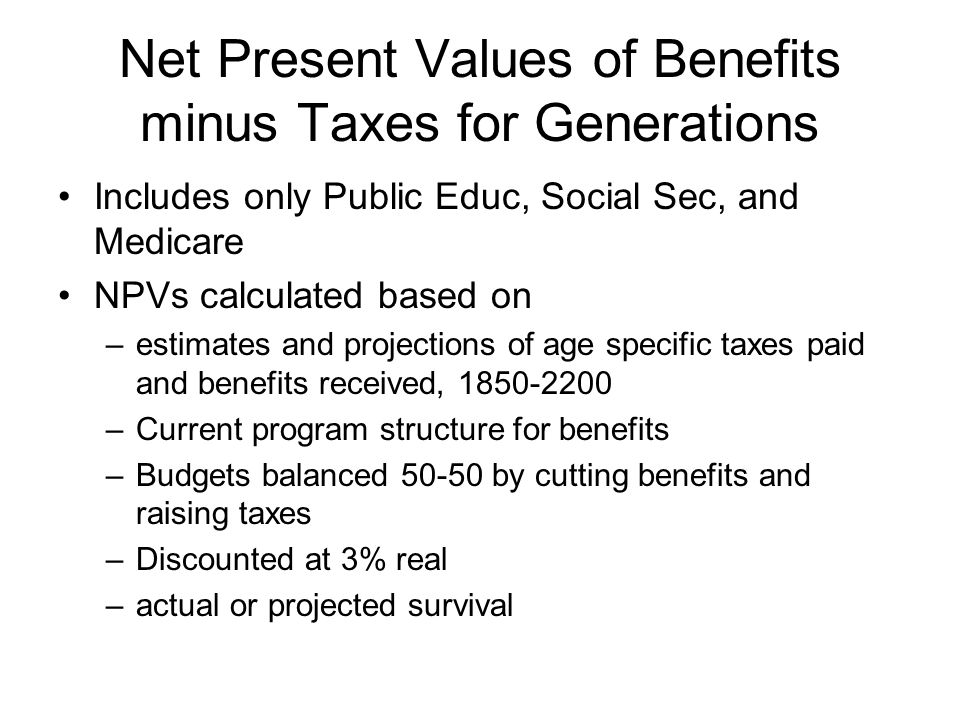 Net Present Values of Benefits minus Taxes for Generations

• Includes only Public Educ, Social Sec, and Medicare
• NPVs calculated based on
– estimates and projections of age specific taxes paid and benefits received, 1850-2200
– Current program structure for benefits
– Budgets balanced 50-50 by cutting benefits and raising taxes
– Discounted at 3% real
– actual or projected survival